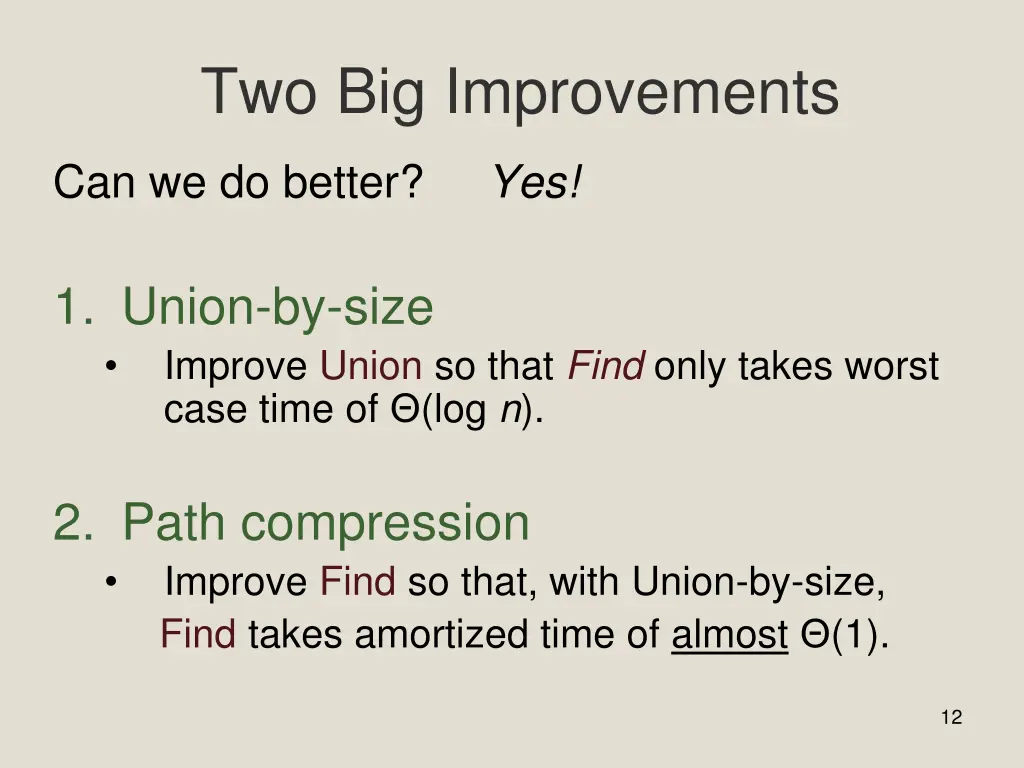 Two Big Improvements

Can we do better? Yes!

1. Union-by-size
• Improve Union so that Find only takes worst case time of $\Theta(\log n)$.

2. Path compression
• Improve Find so that, with Union-by-size, Find takes amortized time of almost $\Theta(1)$.

12